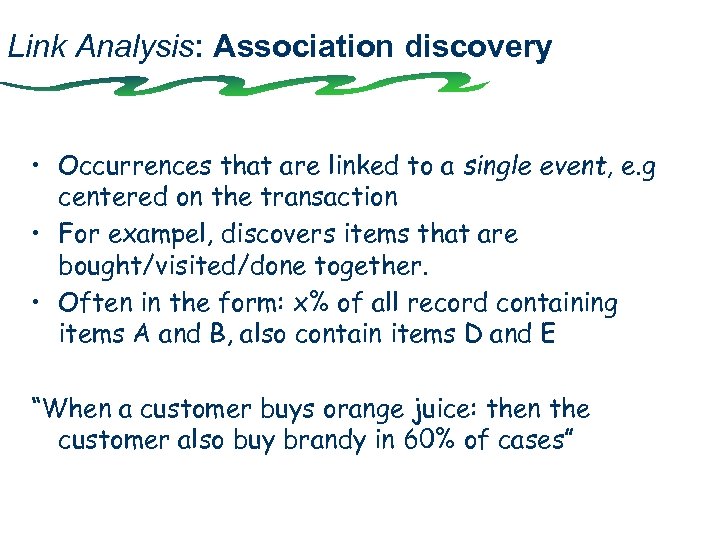 Link Analysis: Association discovery

• Occurrences that are linked to a single event, e.g centered on the transaction
• For exampel, discovers items that are bought/visited/done together.
• Often in the form: x% of all record containing items A and B, also contain items D and E

"When a customer buys orange juice: then the customer also buy brandy in 60% of cases"